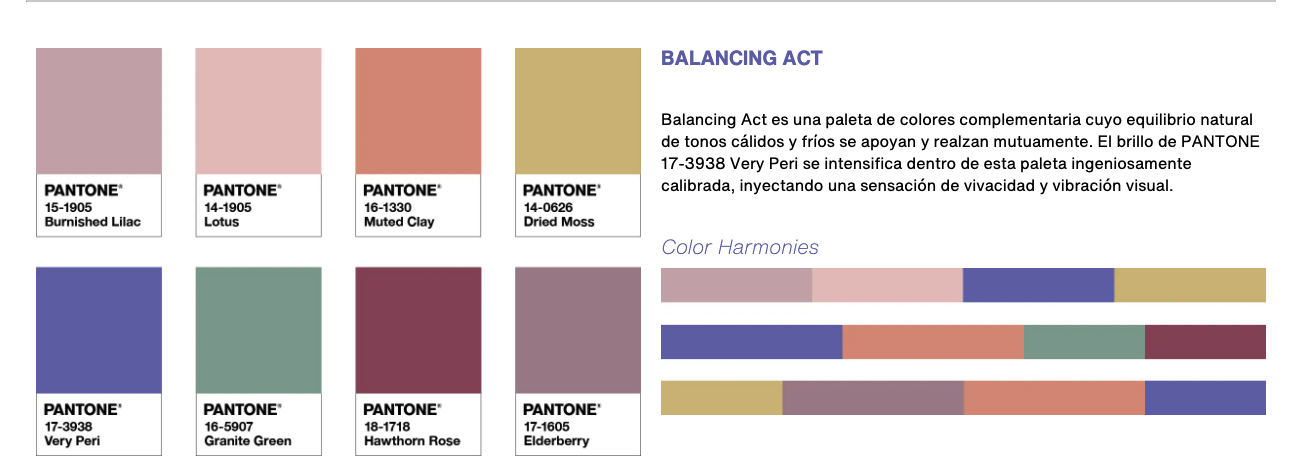 PANTONE®
15-1905
Burnished Lilac

PANTONE®
14-1905
Lotus

PANTONE®
16-1330
Muted Clay

PANTONE®
14-0626
Dried Moss

PANTONE®
17-3938
Very Peri

PANTONE®
16-5907
Granite Green

PANTONE®
18-1718
Hawthorn Rose

PANTONE®
17-1605
Elderberry

BALANCING ACT

Balancing Act es una paleta de colores complementaria cuyo equilibrio natural de tonos cálidos y fríos se apoyan y realzan mutuamente. El brillo de PANTONE 17-3938 Very Peri se intensifica dentro de esta paleta ingeniosamente calibrada, inyectando una sensación de vivacidad y vibración visual.

Color Harmonies